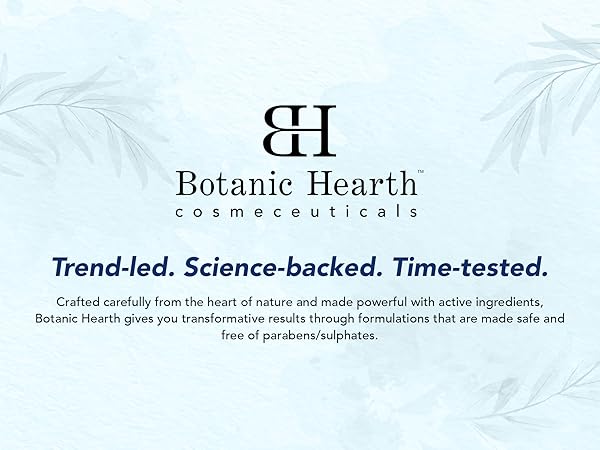 BH

Botanic Hearth™
cosmeceuticals

Trend-led. Science-backed. Time-tested.

Crafted carefully from the heart of nature and made powerful with active ingredients, Botanic Hearth gives you transformative results through formulations that are made safe and free of parabens/sulphates.